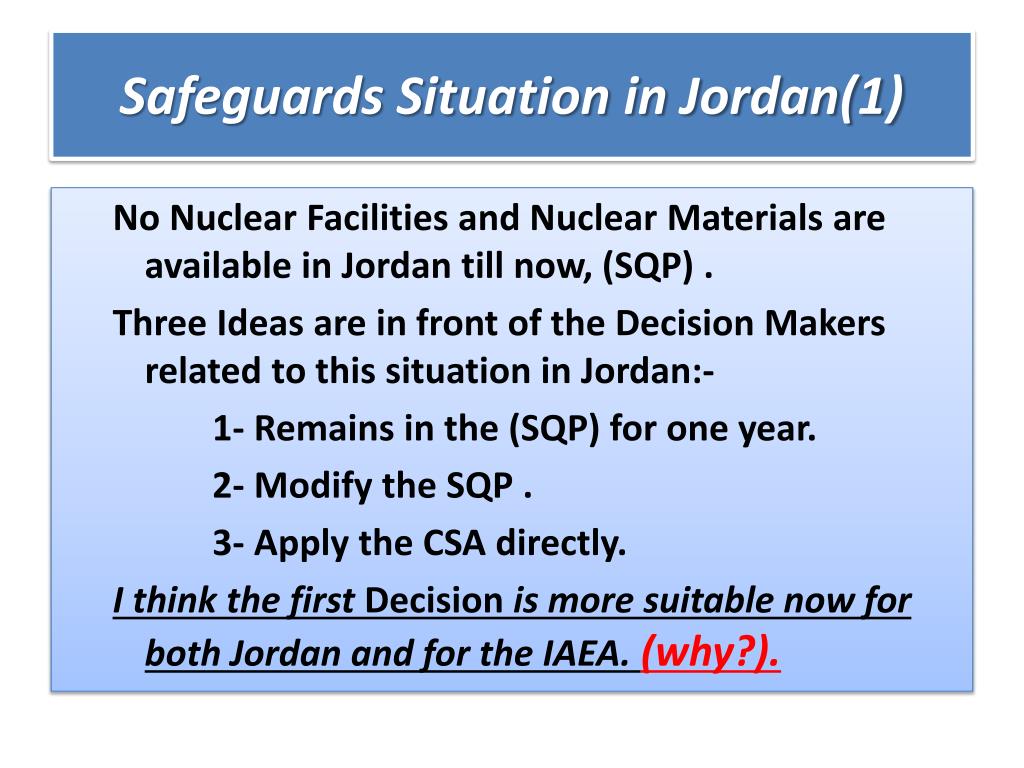 Safeguards Situation in Jordan(1)

No Nuclear Facilities and Nuclear Materials are available in Jordan till now, (SQP) .

Three Ideas are in front of the Decision Makers related to this situation in Jordan:-

1- Remains in the (SQP) for one year.

2- Modify the SQP .

3- Apply the CSA directly.

I think the first Decision is more suitable now for both Jordan and for the IAEA. (why?).